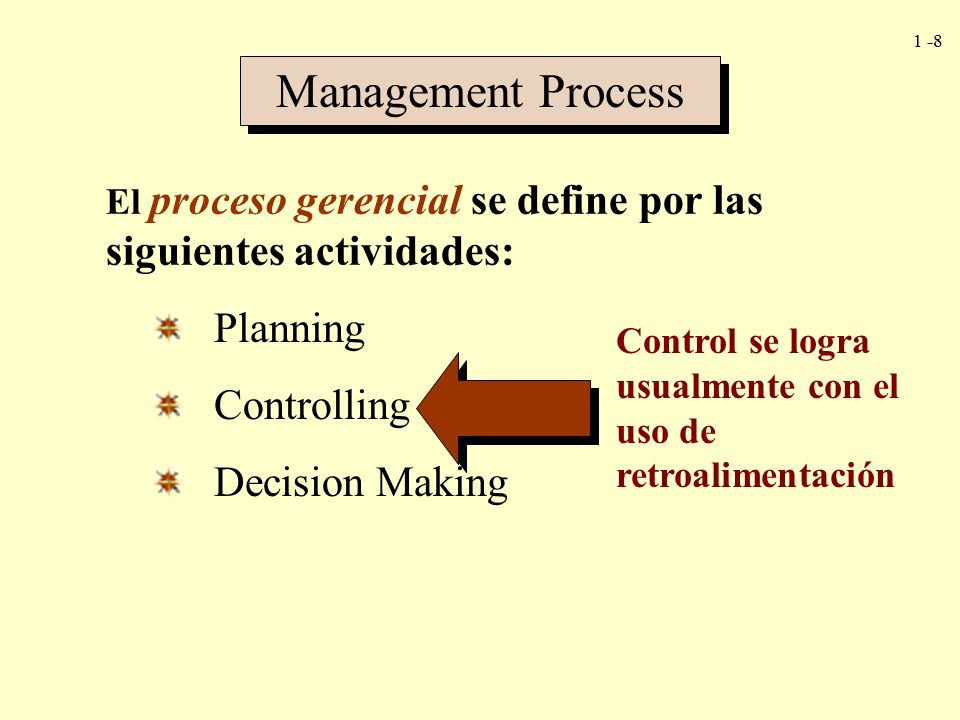 1 -8

Management Process

El proceso gerencial se define por las siguientes actividades:

Planning

Controlling

Decision Making

Control se logra usualmente con el uso de retroalimentación